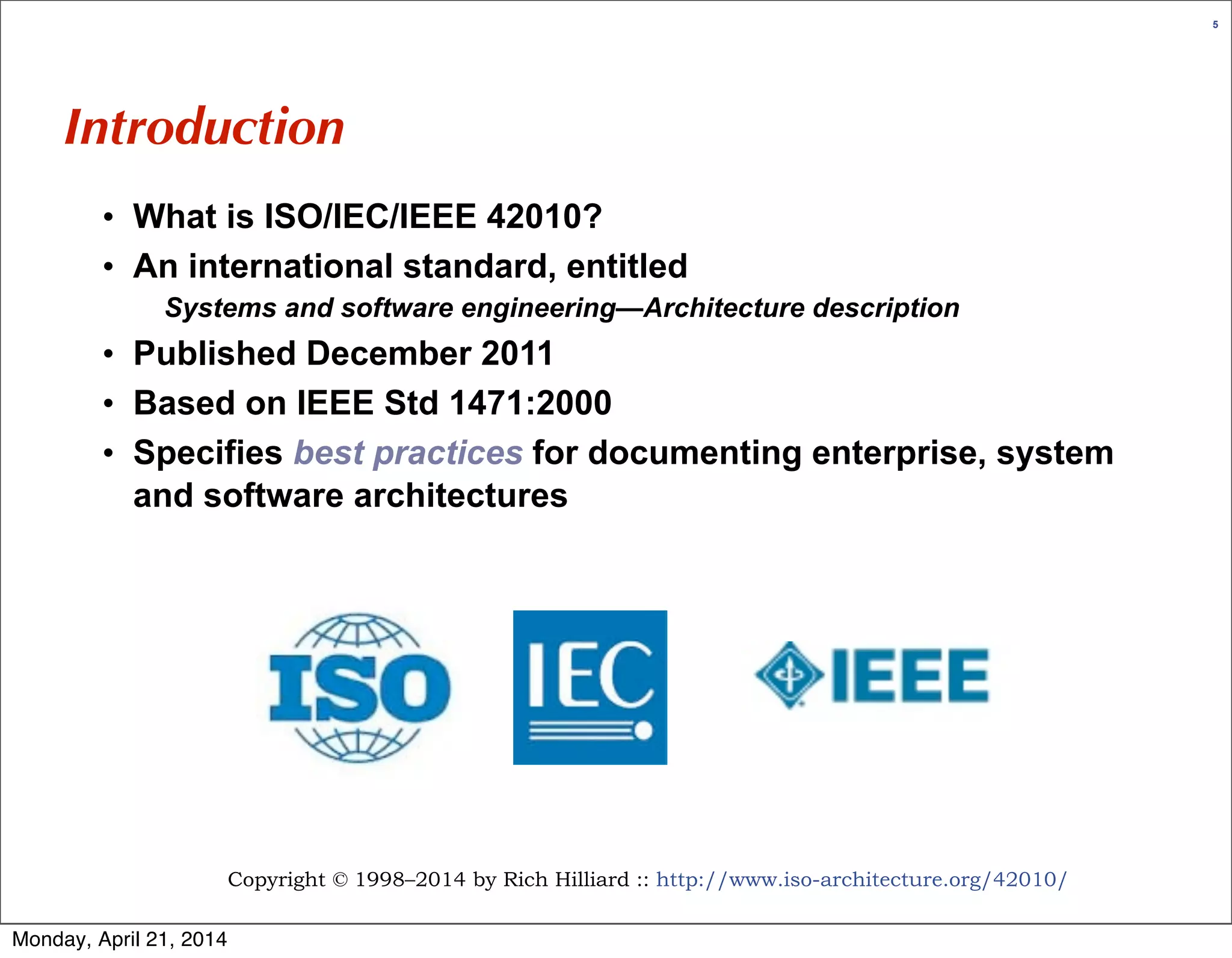 5

Introduction

• What is ISO/IEC/IEEE 42010?
• An international standard, entitled
Systems and software engineering—Architecture description
• Published December 2011
• Based on IEEE Std 1471:2000
• Specifies best practices for documenting enterprise, system and software architectures

ISO

IEC

IEEE

Copyright © 1998–2014 by Rich Hilliard :: http://www.iso-architecture.org/42010/

Monday, April 21, 2014